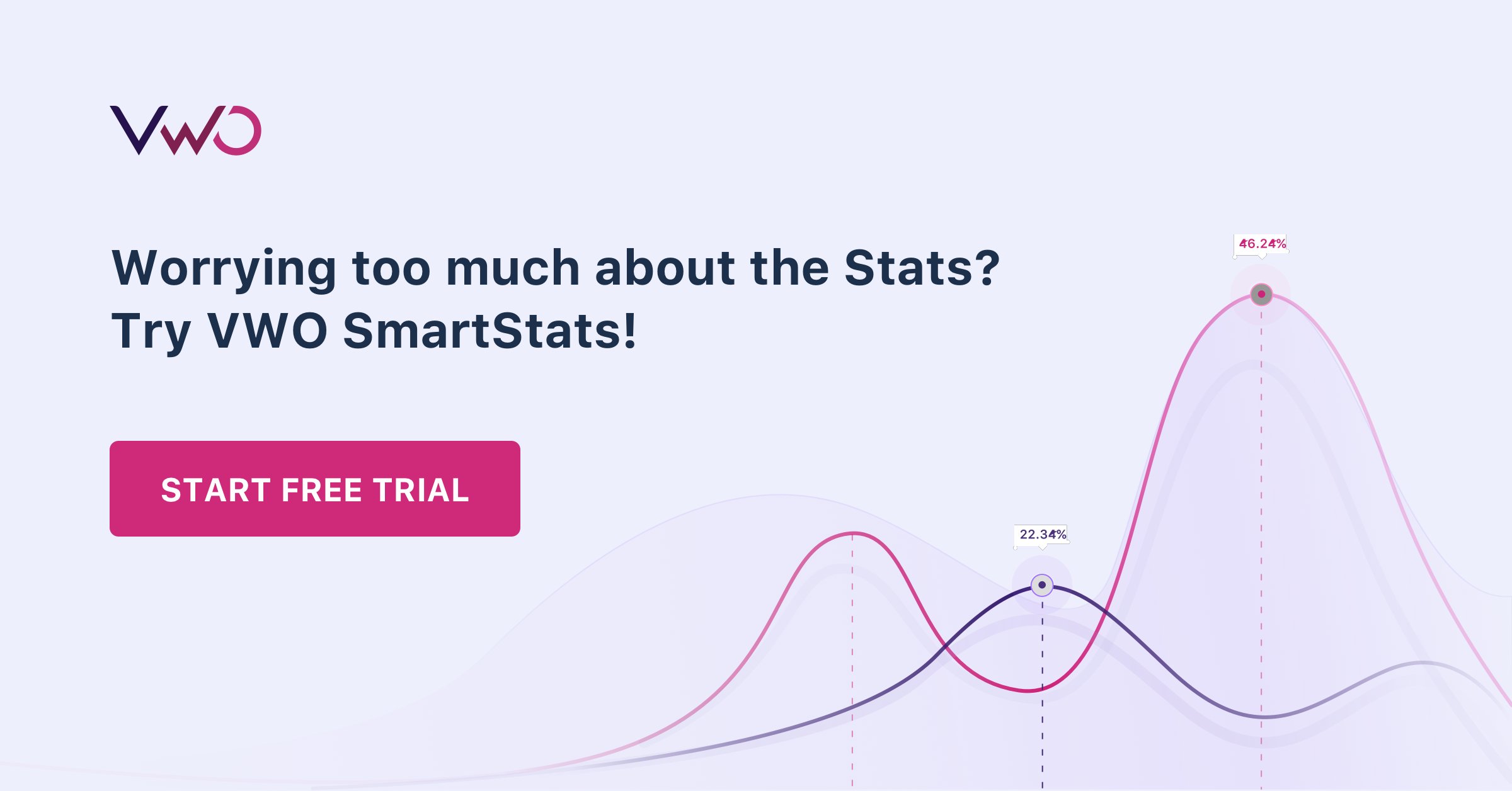 VWO

Worrying too much about the Stats?
Try VWO SmartStats!

START FREE TRIAL

46.24%

22.34%